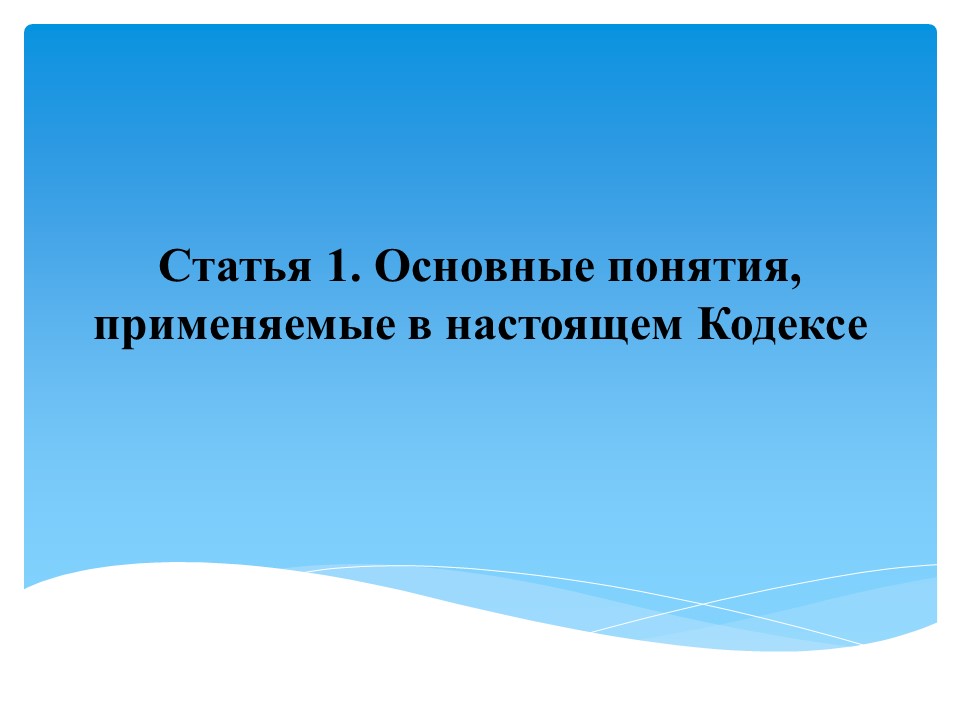 Статья 1. Основные понятия, применяемые в настоящем Кодексе